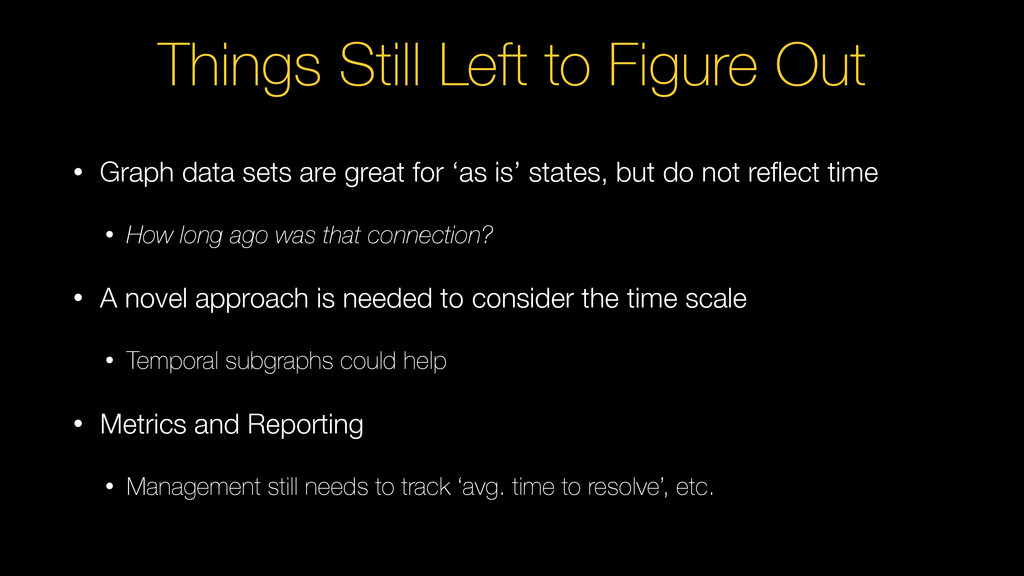 Things Still Left to Figure Out

• Graph data sets are great for ‘as is’ states, but do not reflect time

• How long ago was that connection?

• A novel approach is needed to consider the time scale

• Temporal subgraphs could help

• Metrics and Reporting

• Management still needs to track ‘avg. time to resolve’, etc.